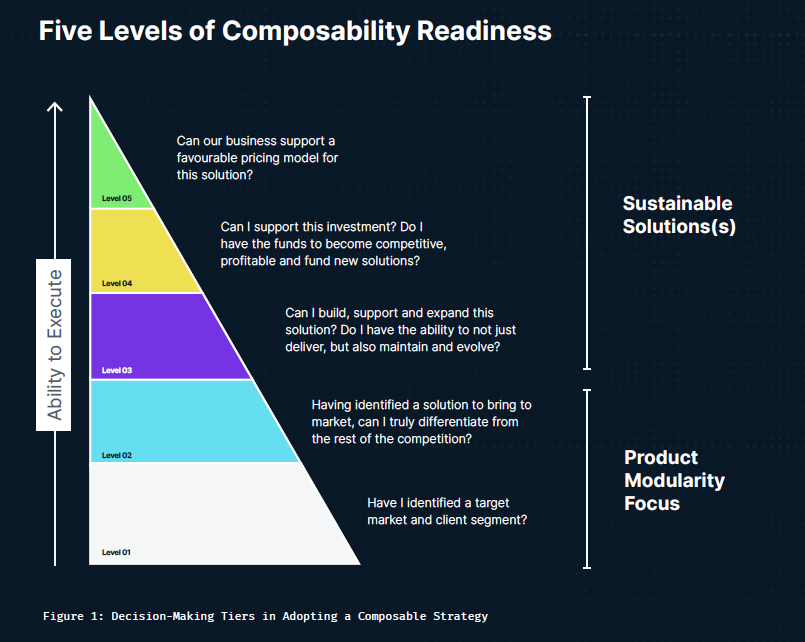 Five Levels of Composability Readiness

Ability to Execute

Level 05
Can our business support a favourable pricing model for this solution?

Level 04
Can I support this investment? Do I have the funds to become competitive, profitable and fund new solutions?

Level 03
Can I build, support and expand this solution? Do I have the ability to not just deliver, but also maintain and evolve?

Level 02
Having identified a solution to bring to market, can I truly differentiate from the rest of the competition?

Level 01
Have I identified a target market and client segment?

Sustainable Solutions(s)

Product Modularity Focus

Figure 1: Decision-Making Tiers in Adopting a Composable Strategy